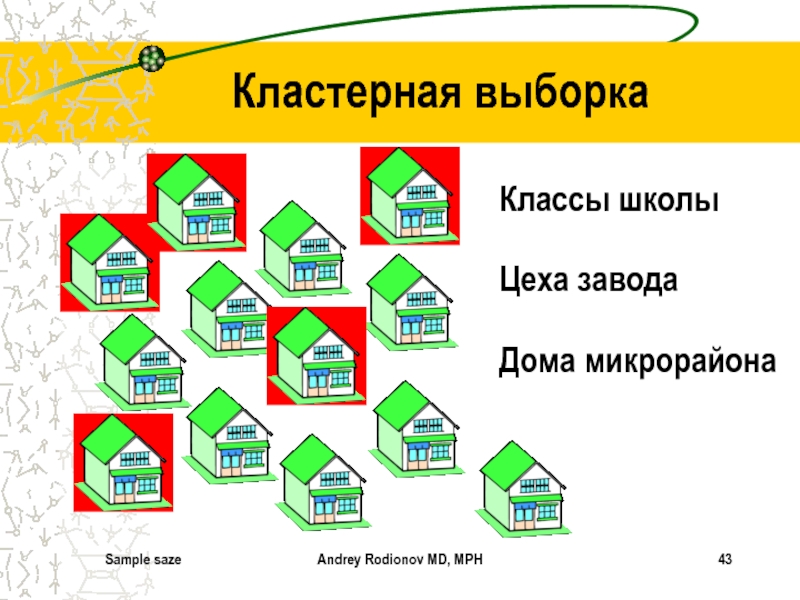 Кластерная выборка

Классы школы

Цеха завода

Дома микрорайона

Sample saze

Andrey Rodionov MD, MPH

43